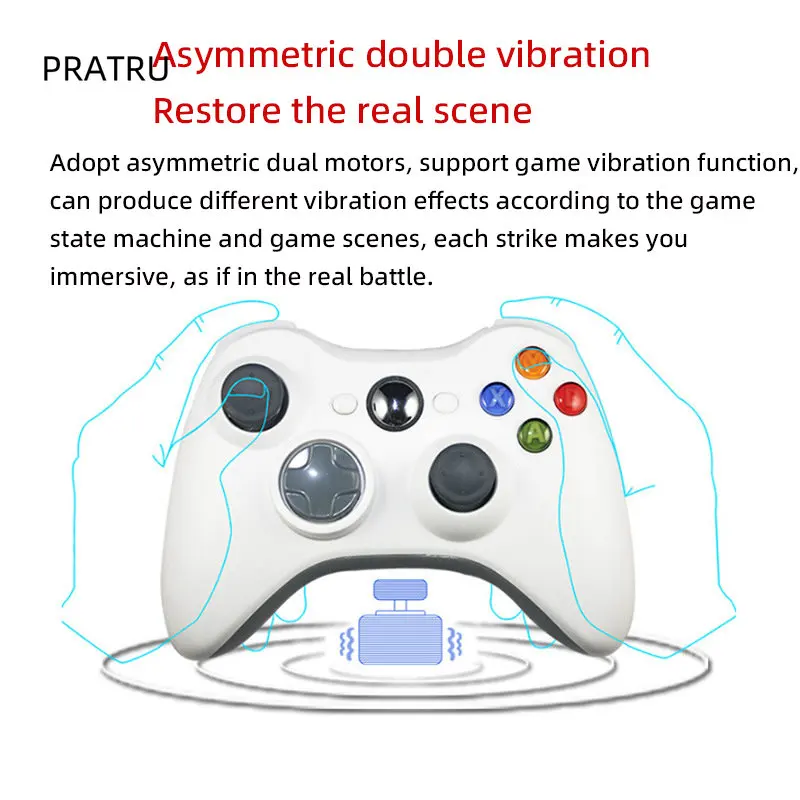 PRATRU

Asymmetric double vibration
Restore the real scene

Adopt asymmetric dual motors, support game vibration function, can produce different vibration effects according to the game state machine and game scenes, each strike makes you immersive, as if in the real battle.

Y
X
B
A